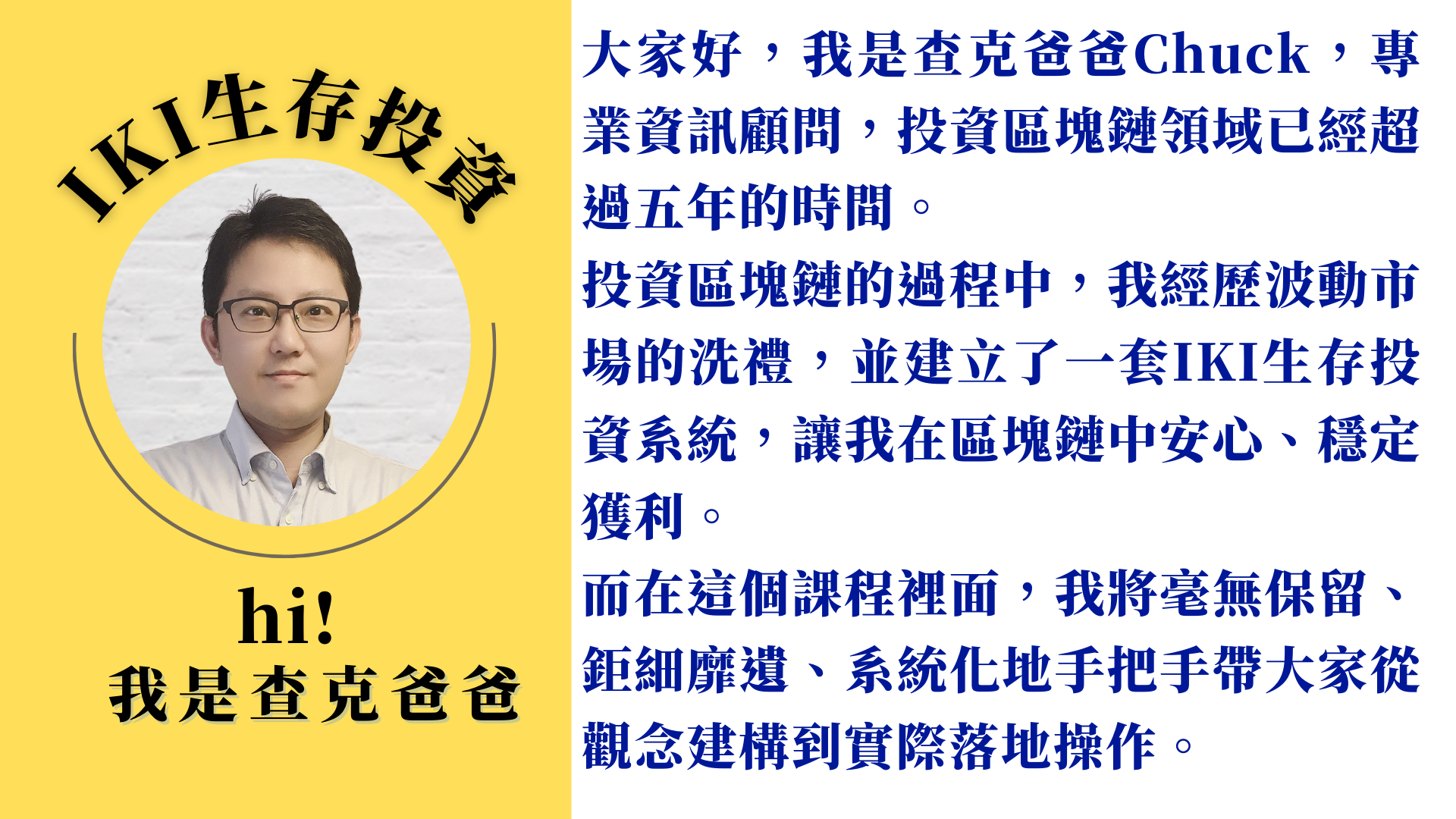 IKI生存投資

hi!
我是查克爸爸

大家好，我是查克爸爸Chuck，專業資訊顧問，投資區塊鏈領域已經超過五年的時間。

投資區塊鏈的過程中，我經歷波動市場的洗禮，並建立了一套IKI生存投資系統，讓我在區塊鏈中安心、穩定獲利。

而在這個課程裡面，我將毫無保留、鉅細靡遺、系統化地手把手帶大家從觀念建構到實際落地操作。